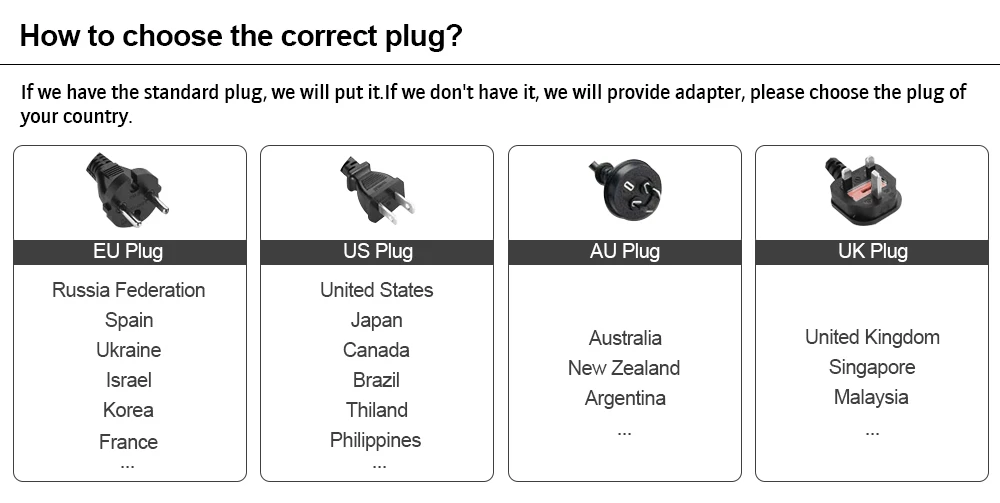 How to choose the correct plug?

If we have the standard plug, we will put it.If we don't have it, we will provide adapter, please choose the plug of your country.

EU Plug

Russia Federation
Spain
Ukraine
Israel
Korea
France
...

US Plug

United States
Japan
Canada
Brazil
Thiland
Philippines
...

AU Plug

Australia
New Zealand
Argentina
...

UK Plug

United Kingdom
Singapore
Malaysia
...